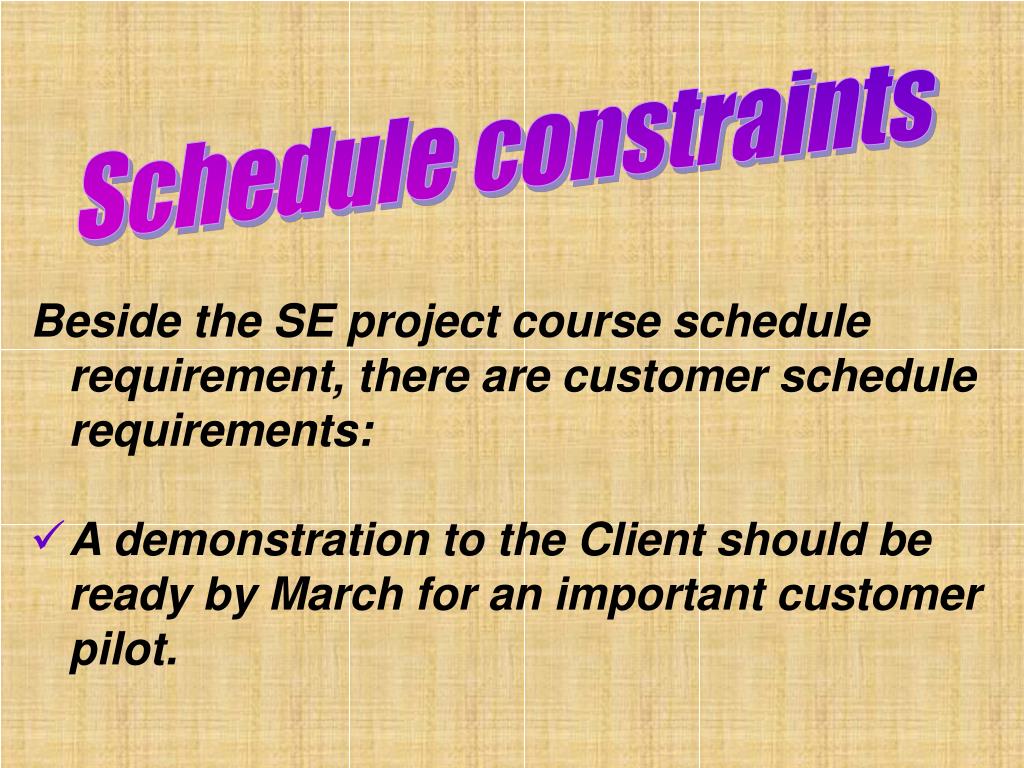 Schedule constraints

Beside the SE project course schedule requirement, there are customer schedule requirements:

✓ A demonstration to the Client should be ready by March for an important customer pilot.